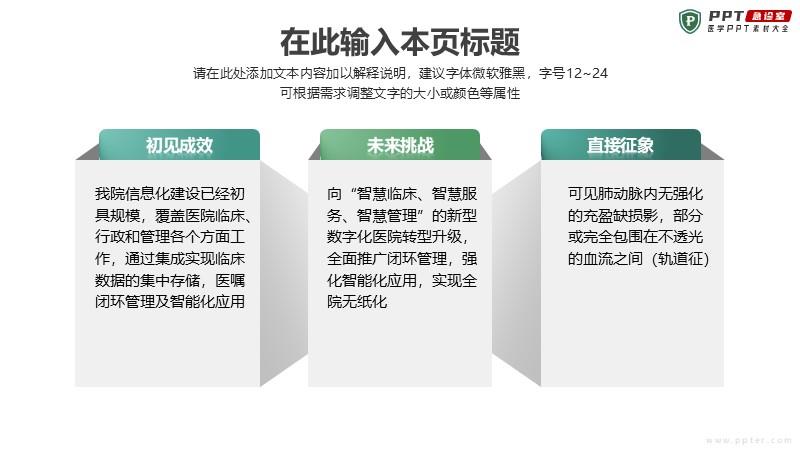 PPT 急诊室
医学PPT素材大全

在此输入本页标题

请在此处添加文本内容加以解释说明，建议字体微软雅黑，字号12~24
可根据需求调整文字的大小或颜色等属性

初见成效

我院信息化建设已经初具规模，覆盖医院临床、行政和管理各个方面工作，通过集成实现临床数据的集中存储，医嘱闭环管理及智能化应用

未来挑战

向“智慧临床、智慧服务、智慧管理”的新型数字化医院转型升级，全面推广闭环管理，强化智能化应用，实现全院无纸化

直接征象

可见肺动脉内无强化的充盈缺损影，部分或完全包围在不透光的血流之间（轨道征）

www.ppter.com